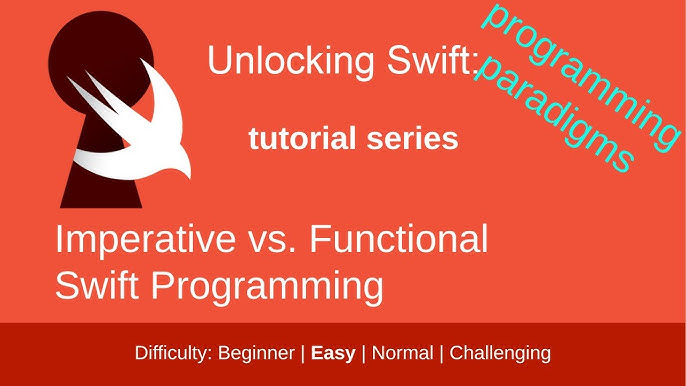 Unlocking Swift:

programming paradigms

tutorial series

Imperative vs. Functional Swift Programming

Difficulty: Beginner | Easy | Normal | Challenging